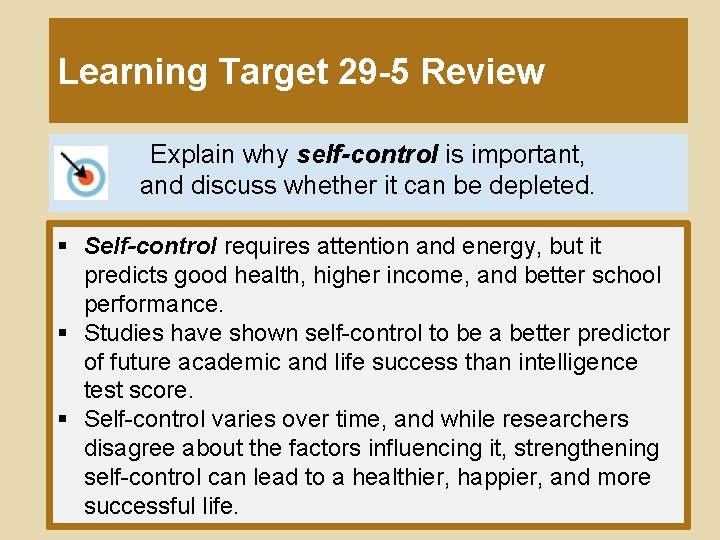 Learning Target 29-5 Review

Explain why self-control is important, and discuss whether it can be depleted.

• Self-control requires attention and energy, but it predicts good health, higher income, and better school performance.
• Studies have shown self-control to be a better predictor of future academic and life success than intelligence test score.
• Self-control varies over time, and while researchers disagree about the factors influencing it, strengthening self-control can lead to a healthier, happier, and more successful life.